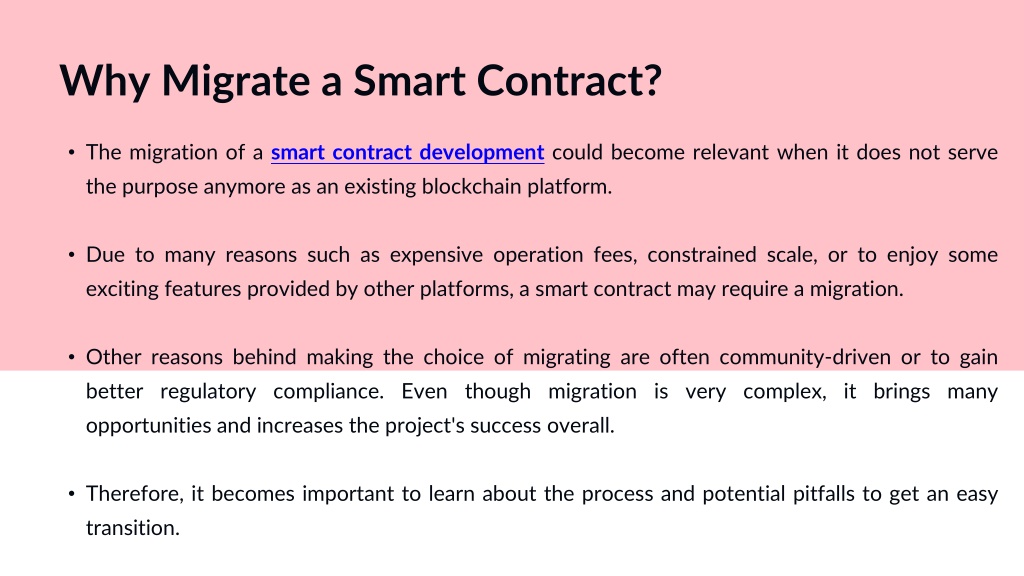 Why Migrate a Smart Contract?

• The migration of a smart contract development could become relevant when it does not serve the purpose anymore as an existing blockchain platform.

• Due to many reasons such as expensive operation fees, constrained scale, or to enjoy some exciting features provided by other platforms, a smart contract may require a migration.

• Other reasons behind making the choice of migrating are often community-driven or to gain better regulatory compliance. Even though migration is very complex, it brings many opportunities and increases the project's success overall.

• Therefore, it becomes important to learn about the process and potential pitfalls to get an easy transition.